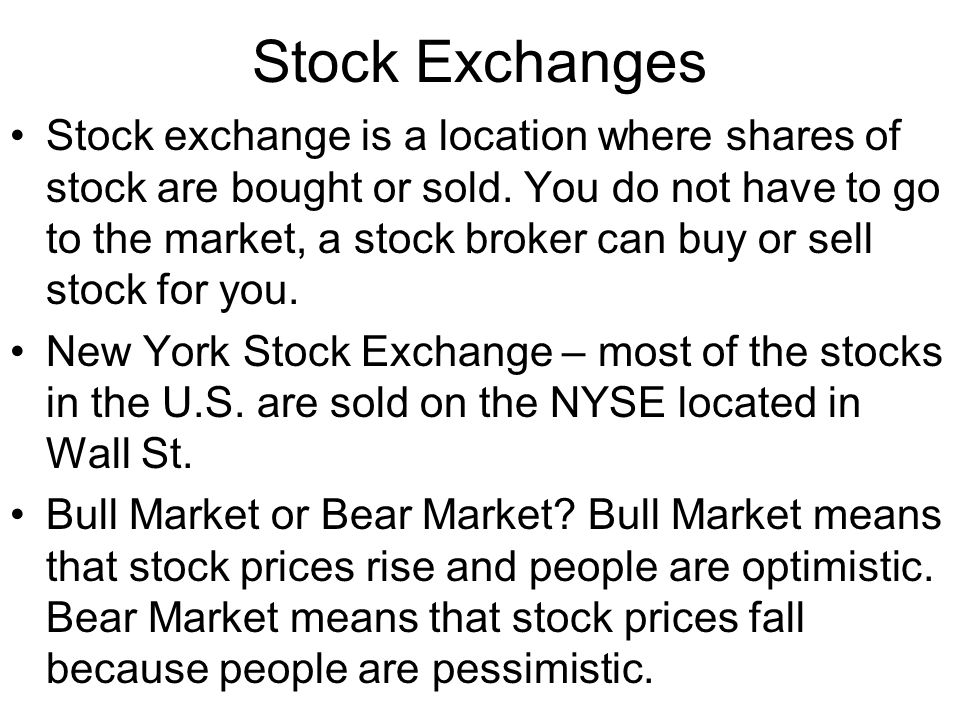 Stock Exchanges

• Stock exchange is a location where shares of stock are bought or sold. You do not have to go to the market, a stock broker can buy or sell stock for you.

• New York Stock Exchange – most of the stocks in the U.S. are sold on the NYSE located in Wall St.

• Bull Market or Bear Market? Bull Market means that stock prices rise and people are optimistic. Bear Market means that stock prices fall because people are pessimistic.